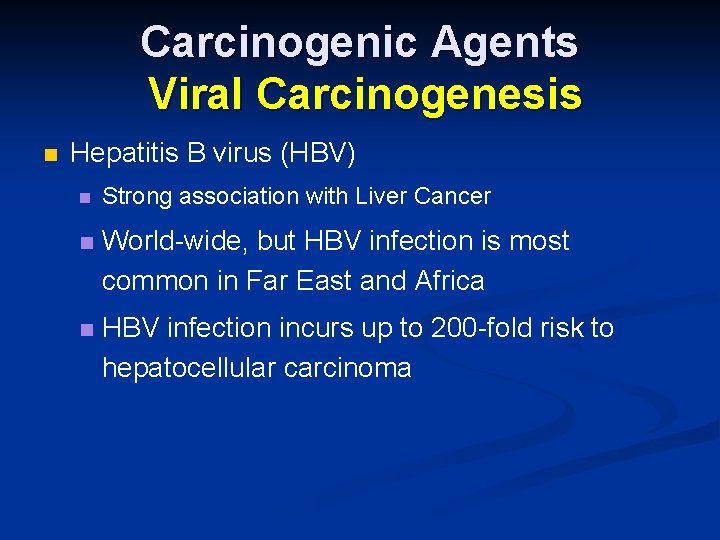 Carcinogenic Agents
Viral Carcinogenesis

Hepatitis B virus (HBV)

Strong association with Liver Cancer

World-wide, but HBV infection is most common in Far East and Africa

HBV infection incurs up to 200-fold risk to hepatocellular carcinoma